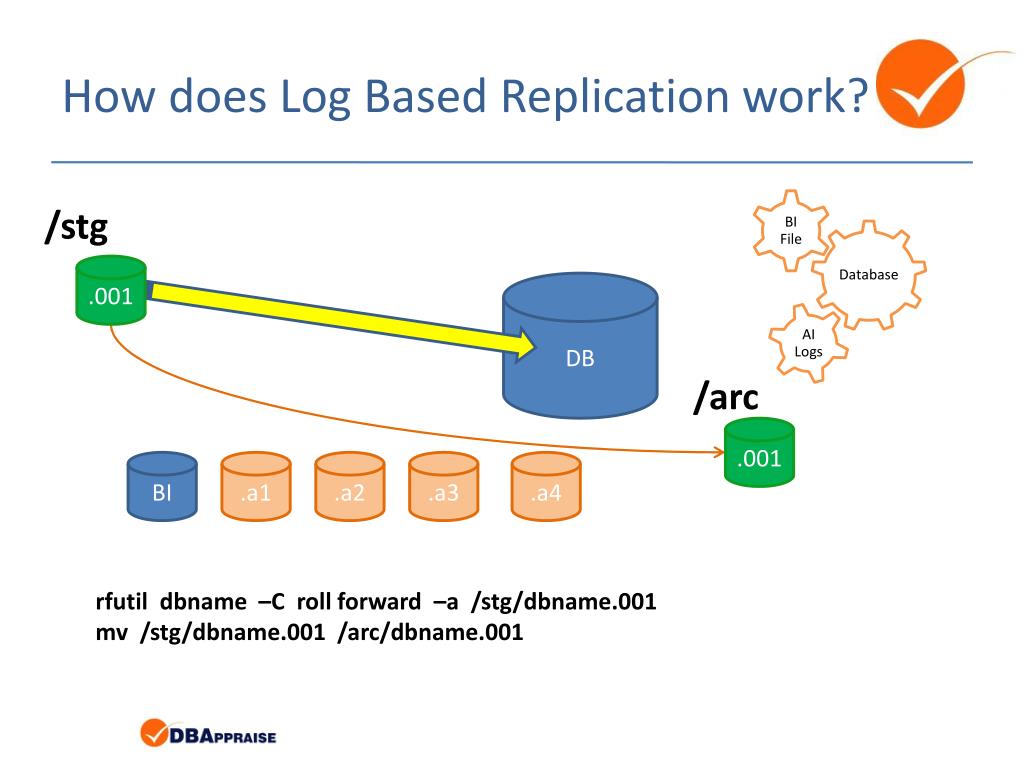 How does Log Based Replication work?

/stg

.001

DB

BI File

Database

AI Logs

/arc

.001

BI

.a1

.a2

.a3

.a4

rfutil dbname –C roll forward –a /stg/dbname.001
mv /stg/dbname.001 /arc/dbname.001

DBAPPRAISE